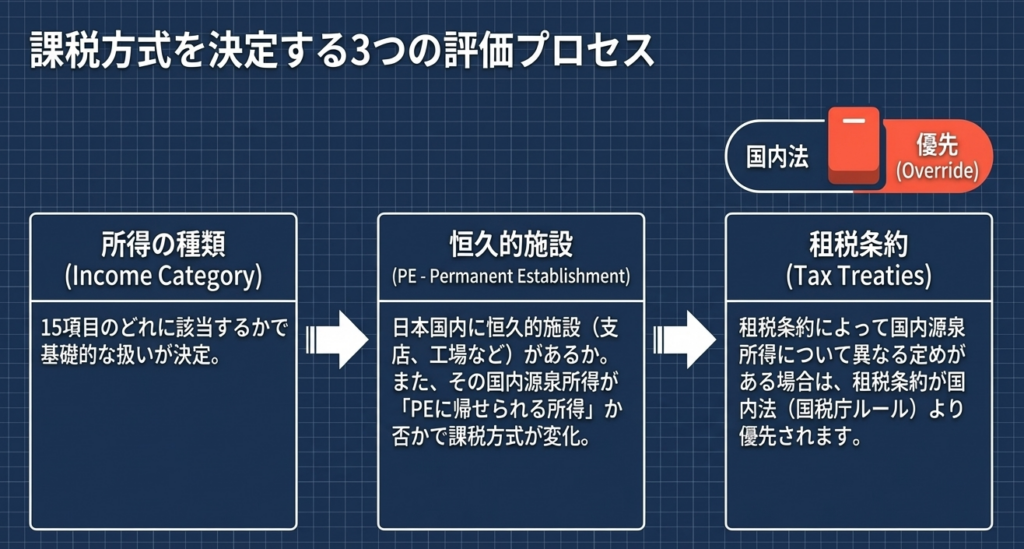 課税方式を決定する3つの評価プロセス

国内法

優先
(Override)

所得の種類
(Income Category)

15項目のどれに該当するかで基礎的な扱いが決定。

恒久的施設
(PE - Permanent Establishment)

日本国内に恒久的施設（支店、工場など）があるか。また、その国内源泉所得が「PEに帰せられる所得」か否かで課税方式が変化。

租税条約
(Tax Treaties)

租税条約によって国内源泉所得について異なる定めがある場合は、租税条約が国内法（国税庁ルール）より優先されます。